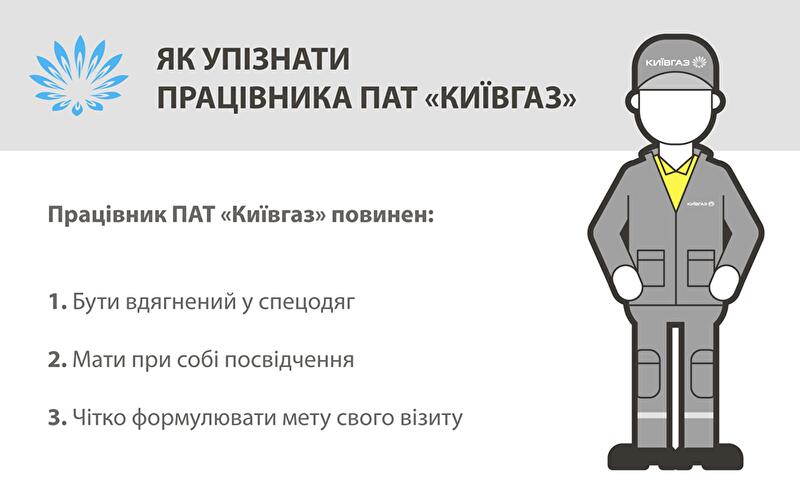 ЯК УПІЗНАТИ
ПРАЦІВНИКА ПАТ «КИЇВГАЗ»

КИЇВГАЗ

КИЇВГАЗ

Працівник ПАТ «Київгаз» повинен:

1. Бути вдягнений у спецодяг

2. Мати при собі посвідчення

3. Чітко формулювати мету свого візиту